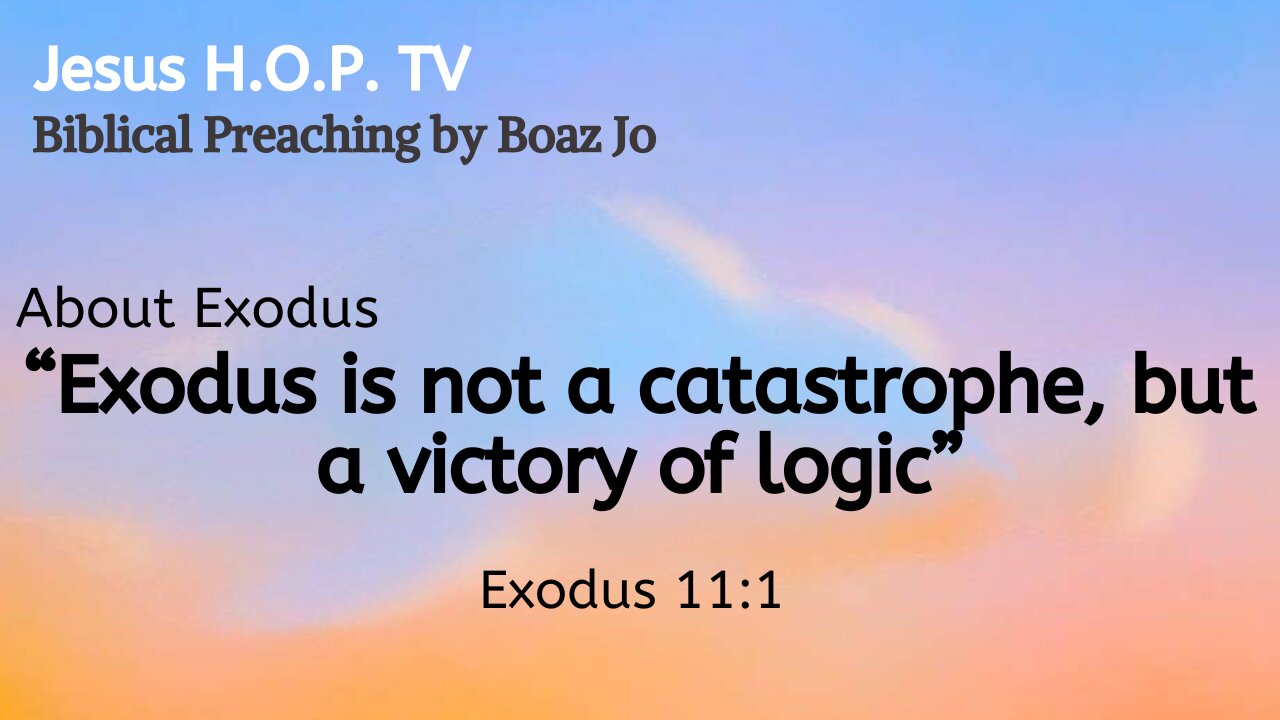 Jesus H.O.P. TV
Biblical Preaching by Boaz Jo

About Exodus
“Exodus is not a catastrophe, but a victory of logic”

Exodus 11:1